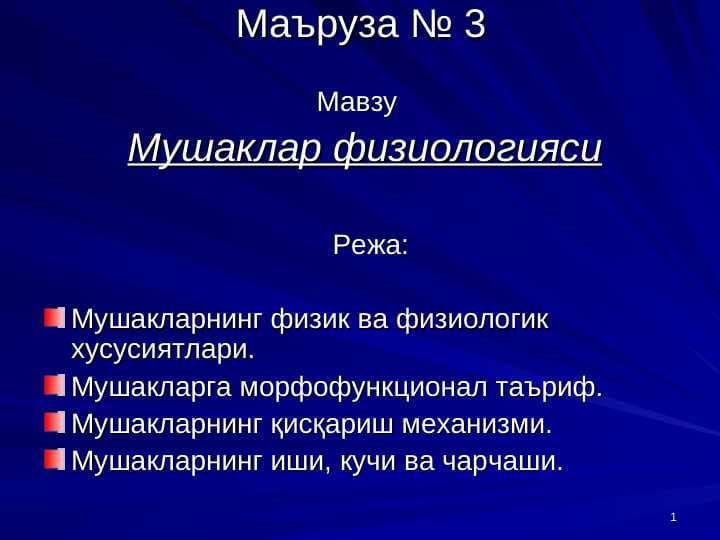 Маъруза № 3

Мавзу

Мушаклар физиологияси

Режа:

Мушакларнинг физик ва физиологик хусусиятлари.
Мушакларга морфофункционал таъриф.
Мушакларнинг қисқариш механизми.
Мушакларнинг иши, кучи ва чарчаши.

1